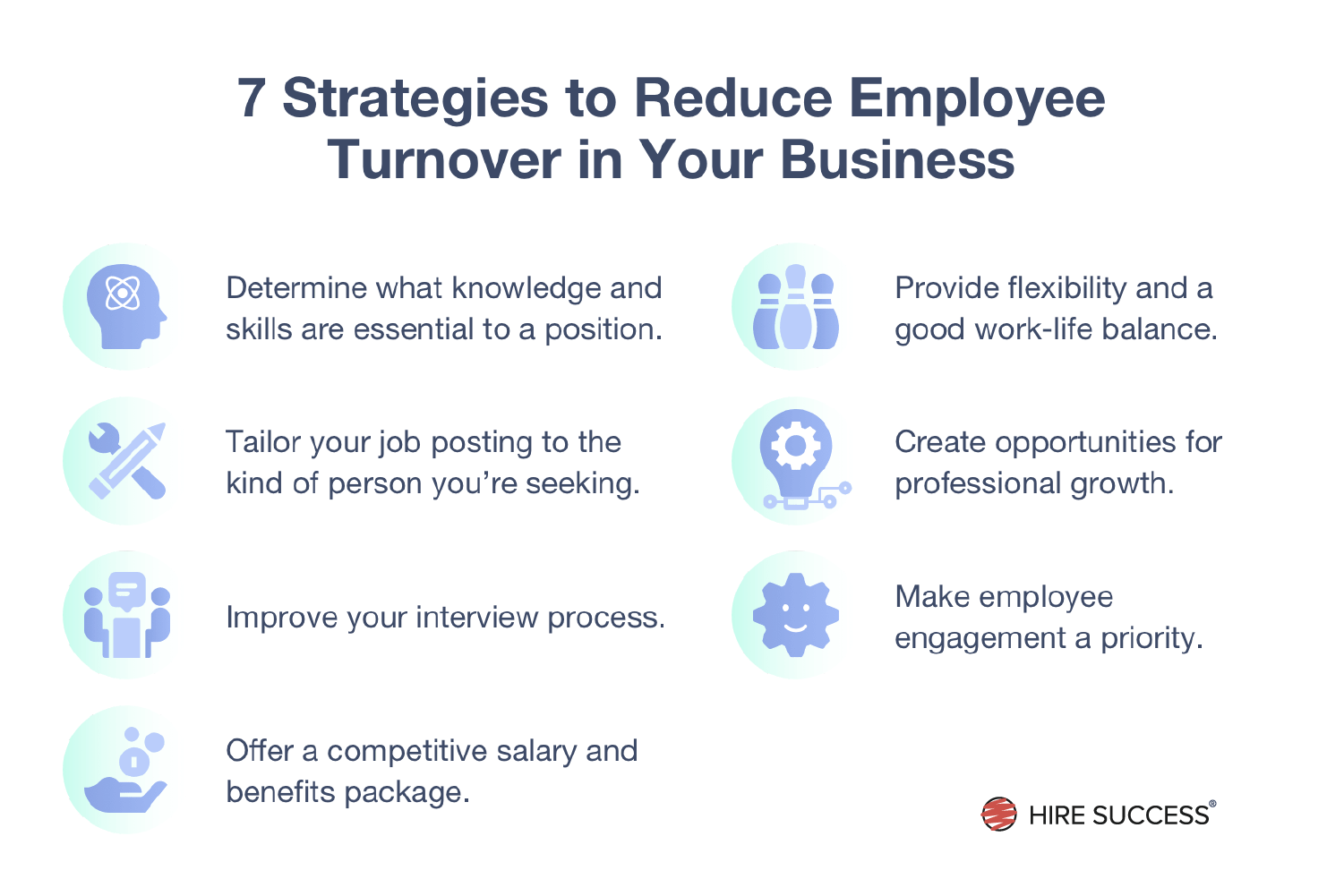 7 Strategies to Reduce Employee Turnover in Your Business

Determine what knowledge and skills are essential to a position.

Tailor your job posting to the kind of person you're seeking.

Improve your interview process.

Offer a competitive salary and benefits package.

Provide flexibility and a good work-life balance.

Create opportunities for professional growth.

Make employee engagement a priority.

HIRE SUCCESS®